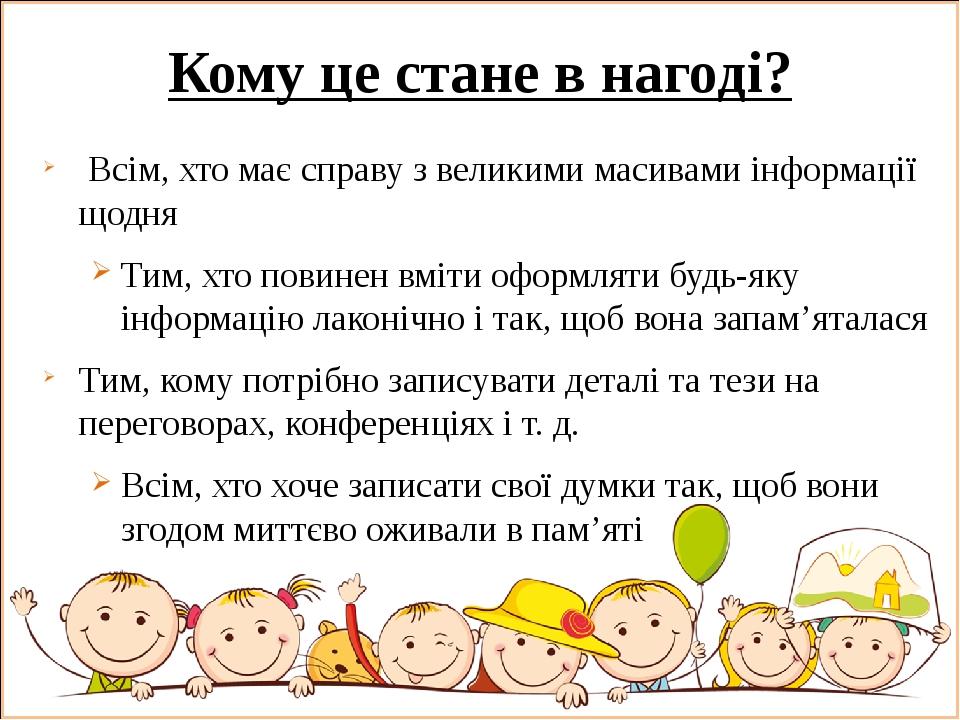 Кому це стане в нагоді?

Всім, хто має справу з великими масивами інформації щодня

Тим, хто повинен вміти оформляти будь-яку інформацію лаконічно і так, щоб вона запам’яталася

Тим, кому потрібно записувати деталі та тези на переговорах, конференціях і т. д.

Всім, хто хоче записати свої думки так, щоб вони згодом миттєво оживали в пам’яті